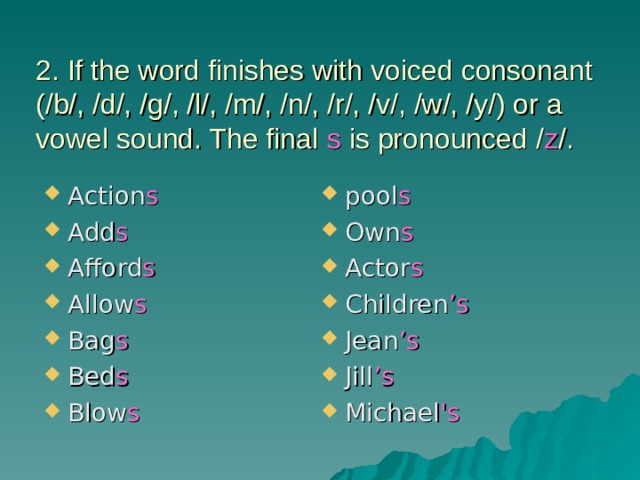 2. If the word finishes with voiced consonant (/b/, /d/, /g/, /l/, /m/, /n/, /r/, /v/, /w/, /y/) or a vowel sound. The final s is pronounced /z/.

- Actions
- Adds
- Affords
- Allows
- Bags
- Beds
- Blows

- pools
- Owns
- Actors
- Children’s
- Jean’s
- Jill’s
- Michael's